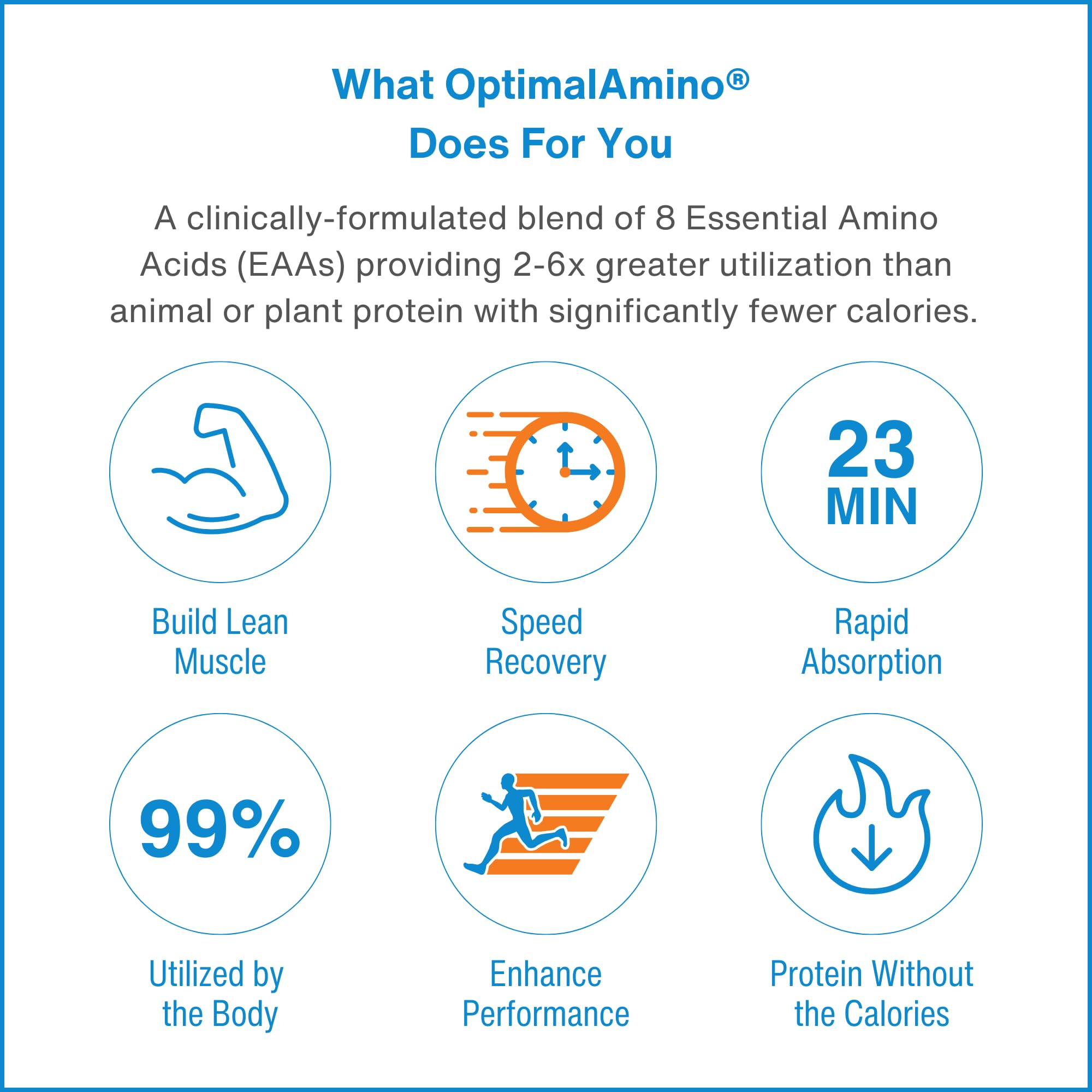 What OptimalAmino®
Does For You

A clinically-formulated blend of 8 Essential Amino Acids (EAAs) providing 2-6x greater utilization than animal or plant protein with significantly fewer calories.

Build Lean Muscle

Speed Recovery

23 MIN

Rapid Absorption

99%

Utilized by the Body

Enhance Performance

Protein Without the Calories